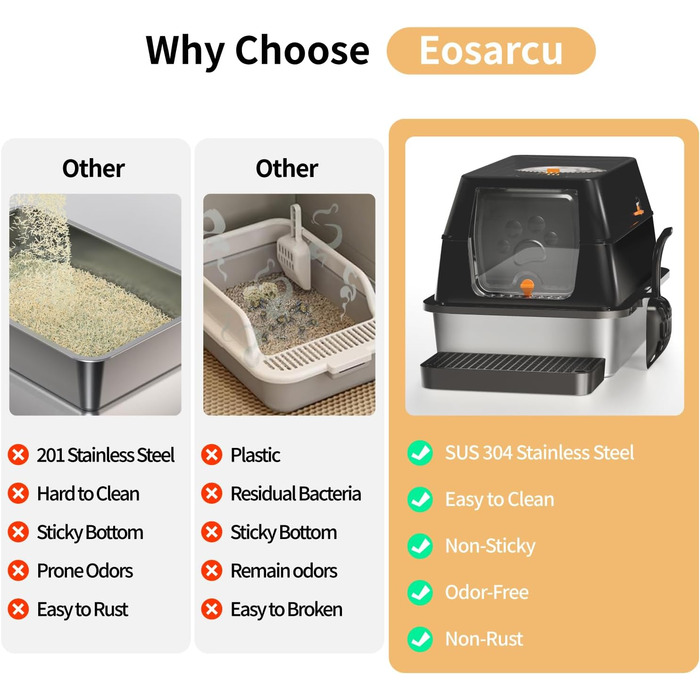 Why Choose Eosarcu

Other

201 Stainless Steel
Hard to Clean
Sticky Bottom
Prone Odors
Easy to Rust

Other

Plastic
Residual Bacteria
Sticky Bottom
Remain odors
Easy to Broken

SUS 304 Stainless Steel
Easy to Clean
Non-Sticky
Odor-Free
Non-Rust